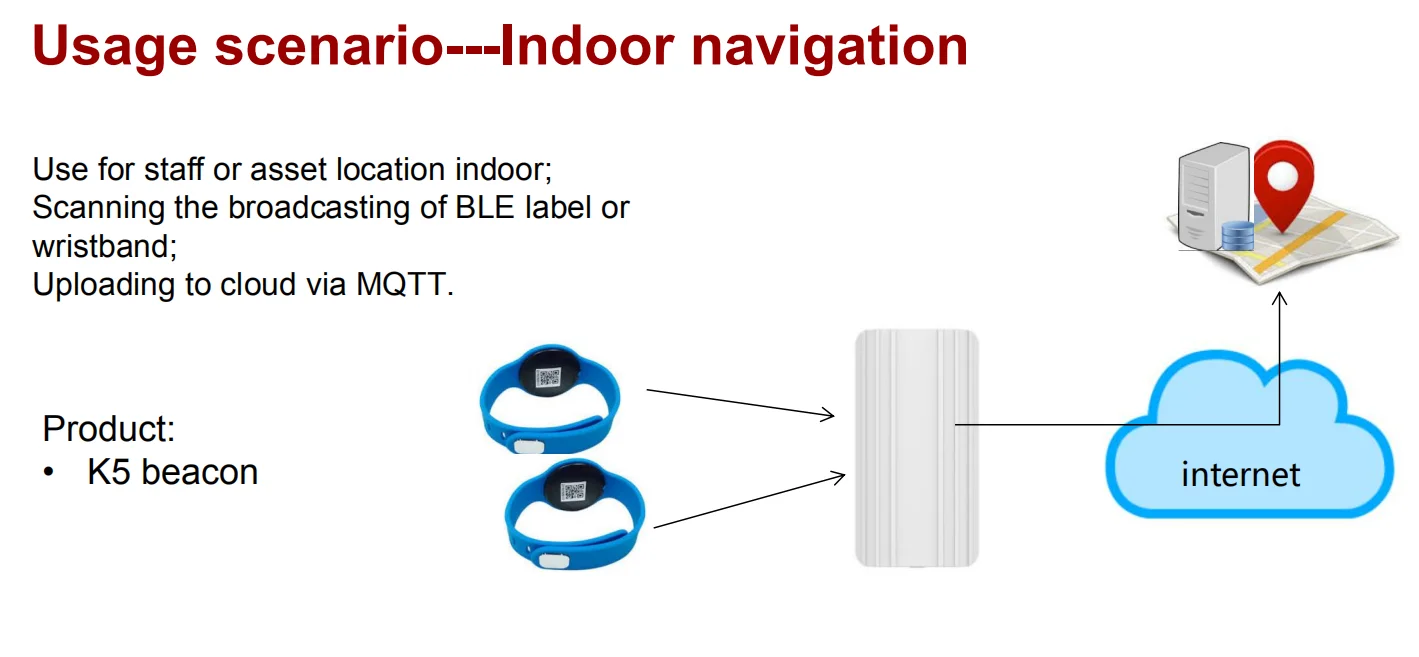 Usage scenario---Indoor navigation

Use for staff or asset location indoor;
Scanning the broadcasting of BLE label or wristband;
Uploading to cloud via MQTT.

Product:
• K5 beacon

internet